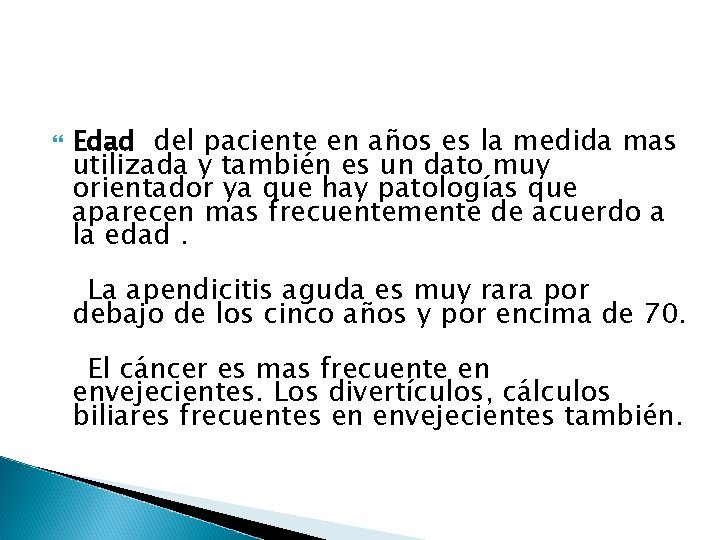 Edad del paciente en años es la medida mas utilizada y también es un dato muy orientador ya que hay patologías que aparecen mas frecuentemente de acuerdo a la edad .

La apendicitis aguda es muy rara por debajo de los cinco años y por encima de 70.

El cáncer es mas frecuente en envejecientes. Los divertículos, cálculos biliares frecuentes en envejecientes también.